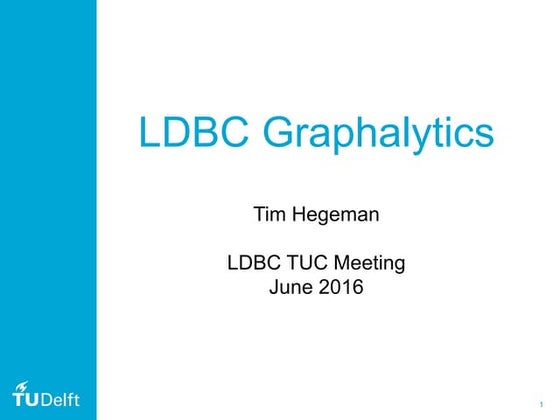 LDBC Graphalytics

Tim Hegeman

LDBC TUC Meeting
June 2016

TUDelft

1